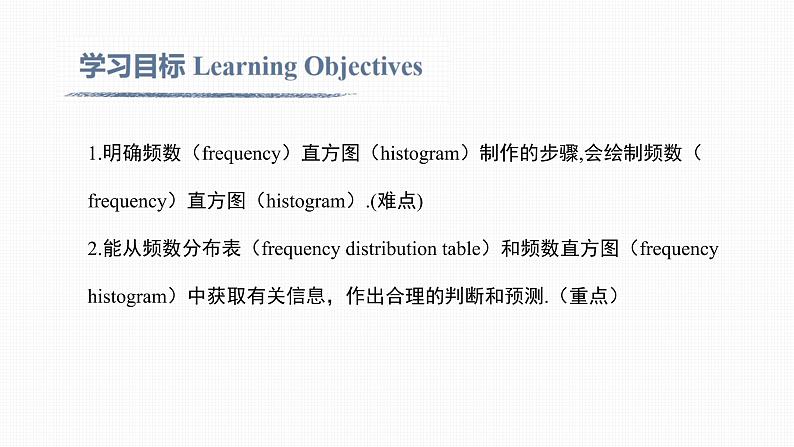 学习目标 Learning Objectives

1.明确频数（frequency）直方图（histogram）制作的步骤,会绘制频数（frequency）直方图（histogram）.(难点)

2.能从频数分布表（frequency distribution table）和频数直方图（frequency histogram）中获取有关信息，作出合理的判断和预测.（重点）